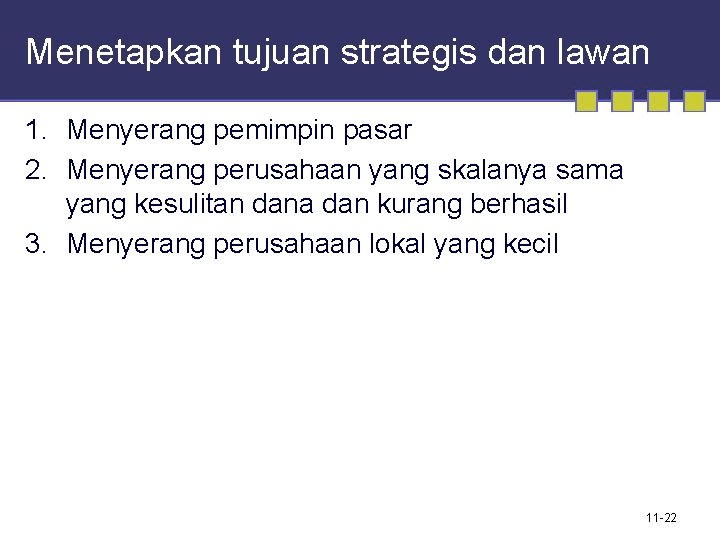 Menetapkan tujuan strategis dan lawan

1. Menyerang pemimpin pasar
2. Menyerang perusahaan yang skalanya sama yang kesulitan dana dan kurang berhasil
3. Menyerang perusahaan lokal yang kecil

11-22